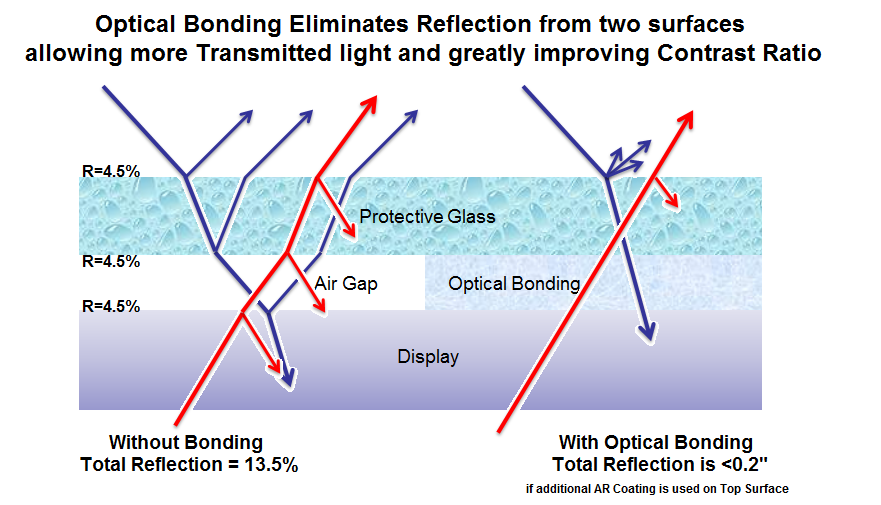 Optical Bonding Eliminates Reflection from two surfaces allowing more Transmitted light and greatly improving Contrast Ratio

R=4.5%

Protective Glass

R=4.5%

Air Gap

Optical Bonding

R=4.5%

Display

Without Bonding
Total Reflection = 13.5%

With Optical Bonding
Total Reflection is <0.2"
if additional AR Coating is used on Top Surface